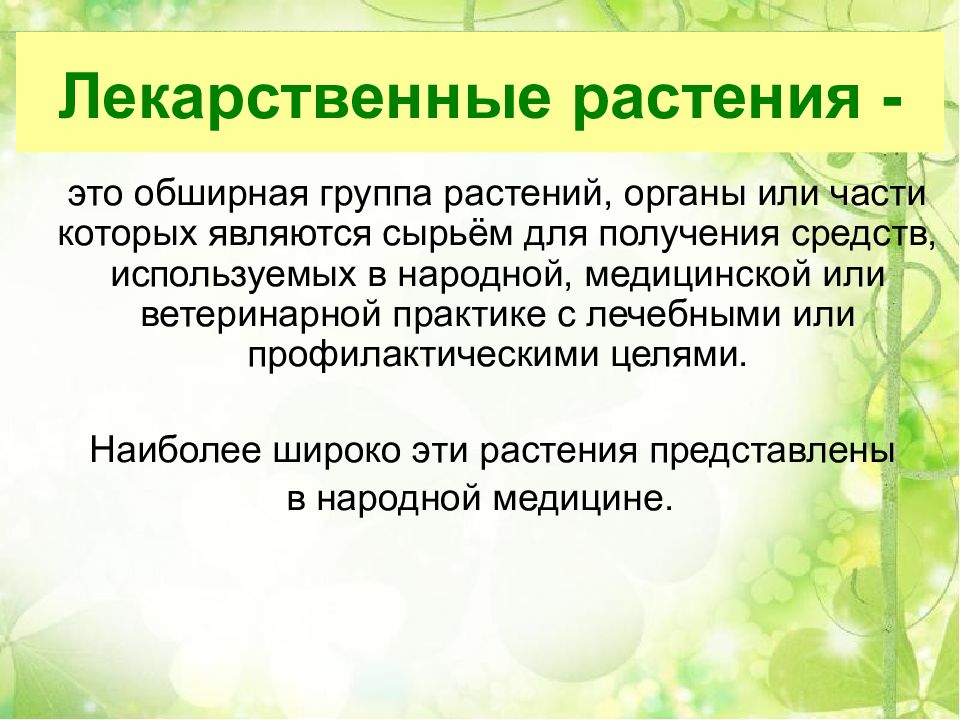 Лекарственные растения -

это обширная группа растений, органы или части которых являются сырьём для получения средств, используемых в народной, медицинской или ветеринарной практике с лечебными или профилактическими целями.

Наиболее широко эти растения представлены в народной медицине.